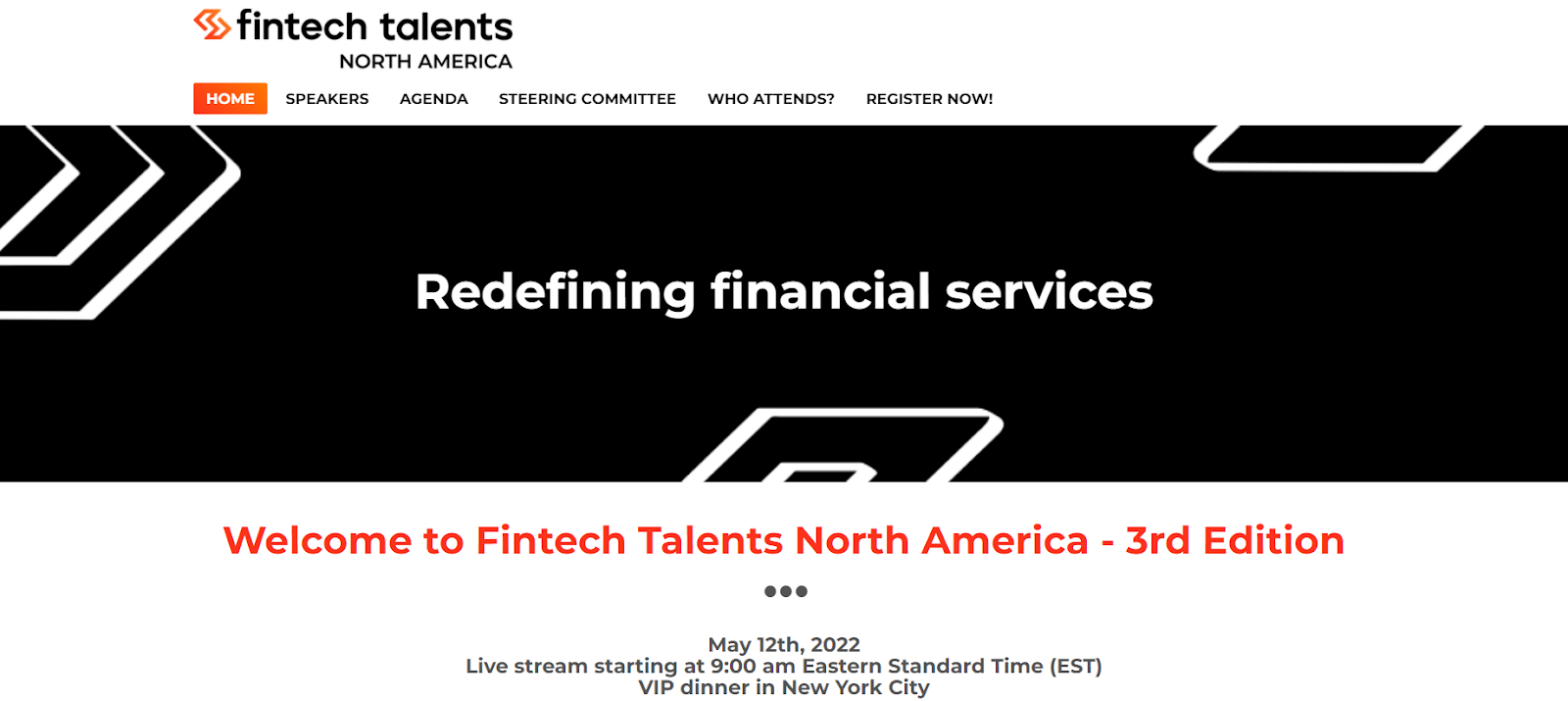 fintech talents
NORTH AMERICA

HOME SPEAKERS AGENDA STEERING COMMITTEE WHO ATTENDS? REGISTER NOW!

Redefining financial services

Welcome to Fintech Talents North America - 3rd Edition

May 12th, 2022
Live stream starting at 9:00 am Eastern Standard Time (EST)
VIP dinner in New York City